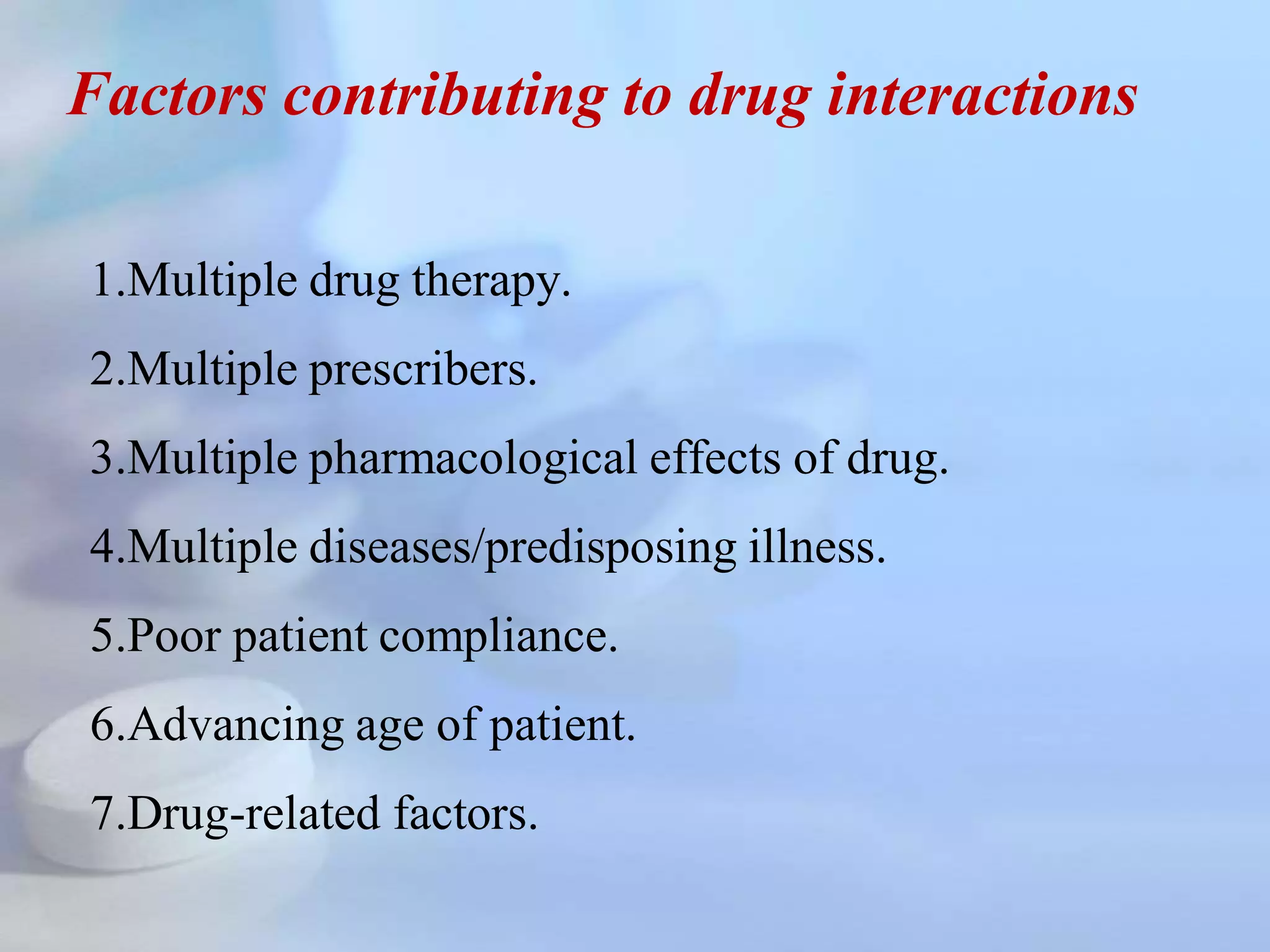 Factors contributing to drug interactions

1.Multiple drug therapy.

2.Multiple prescribers.

3.Multiple pharmacological effects of drug.

4.Multiple diseases/predisposing illness.

5.Poor patient compliance.

6.Advancing age of patient.

7.Drug-related factors.